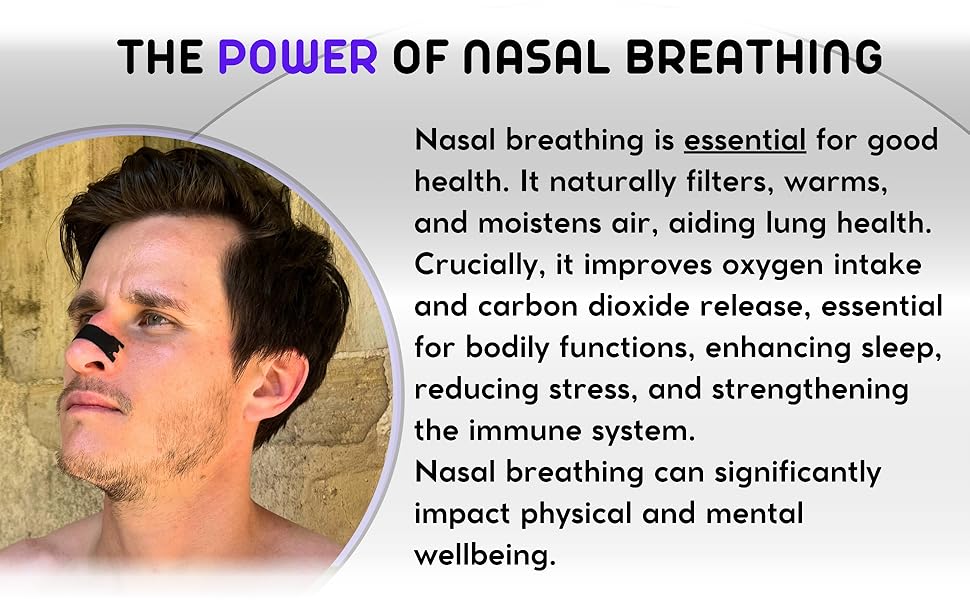 THE POWER OF NASAL BREATHING

Nasal breathing is essential for good health. It naturally filters, warms, and moistens air, aiding lung health. Crucially, it improves oxygen intake and carbon dioxide release, essential for bodily functions, enhancing sleep, reducing stress, and strengthening the immune system.
Nasal breathing can significantly impact physical and mental wellbeing.